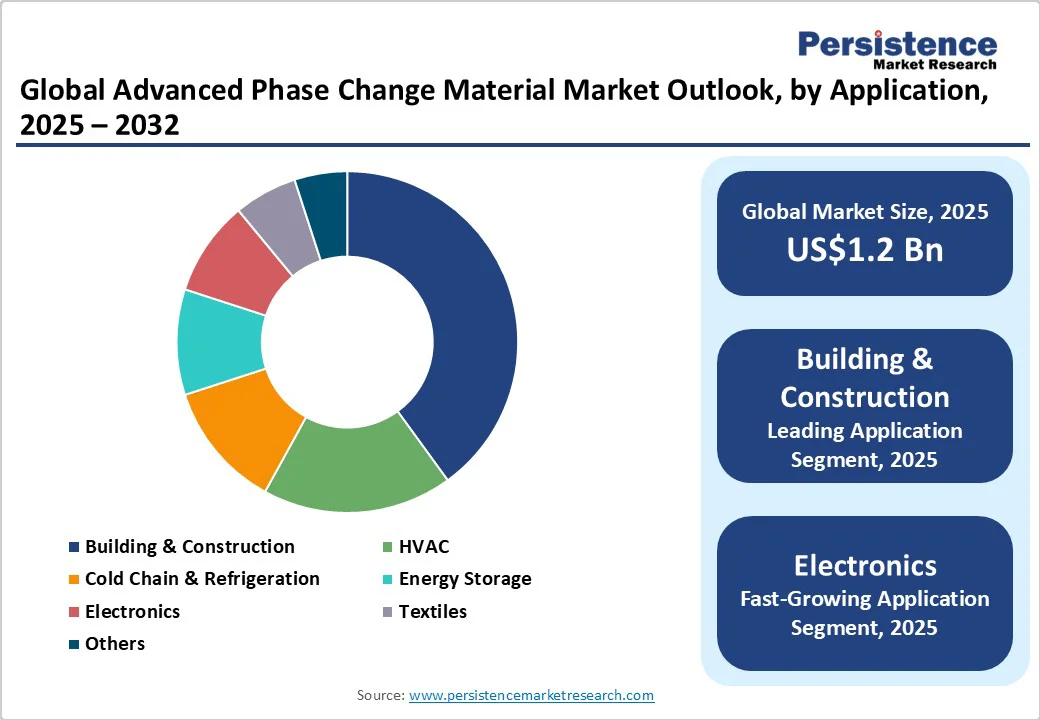 Persistence
Market Research

Global Advanced Phase Change Material Market Outlook, by Application, 2025 – 2032

Building & Construction
HVAC
Cold Chain & Refrigeration
Energy Storage
Electronics
Textiles
Others

Global Market Size, 2025
US$1.2 Bn

Building & Construction
Leading Application Segment, 2025

Electronics
Fast-Growing Application Segment, 2025

Source: www.persistencemarketresearch.com